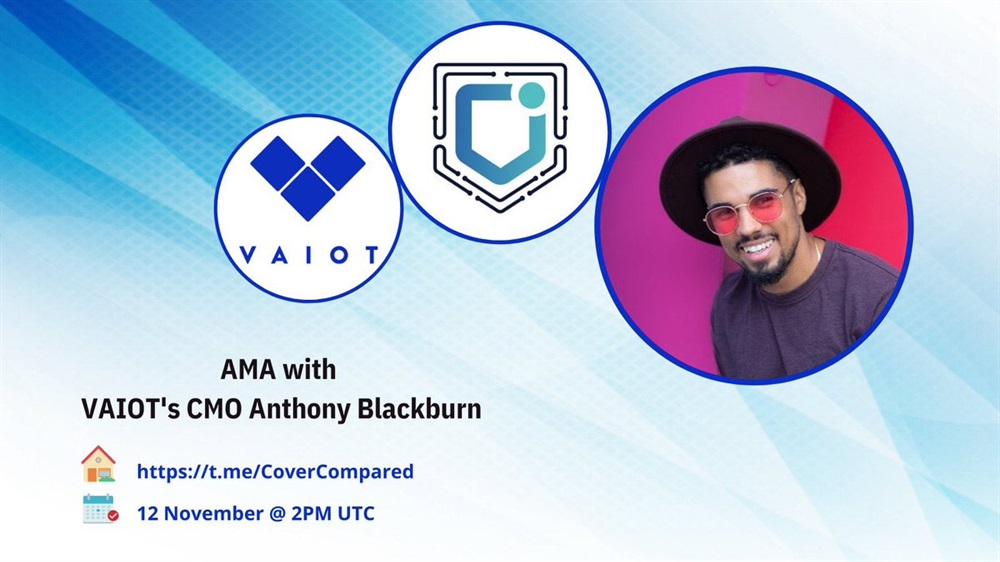 VAIOT

AMA with
VAIOT's CMO Anthony Blackburn

https://t.me/CoverCompared

12 November @ 2PM UTC